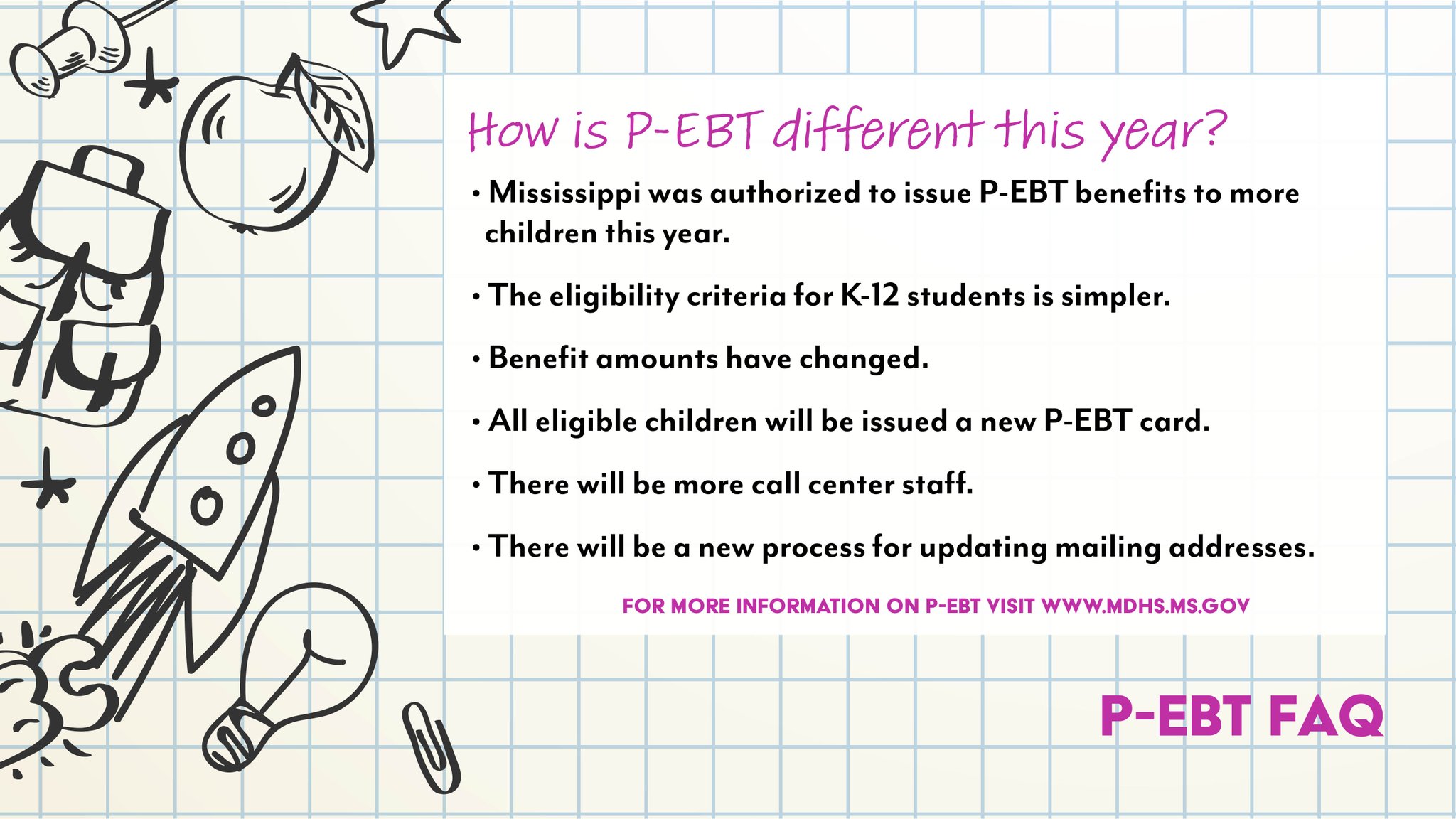 How is P-EBT different this year?

• Mississippi was authorized to issue P-EBT benefits to more children this year.

• The eligibility criteria for K-12 students is simpler.

• Benefit amounts have changed.

• All eligible children will be issued a new P-EBT card.

• There will be more call center staff.

• There will be a new process for updating mailing addresses.

FOR MORE INFORMATION ON P-EBT VISIT WWW.MDHS.MS.GOV

P-EBT FAQ